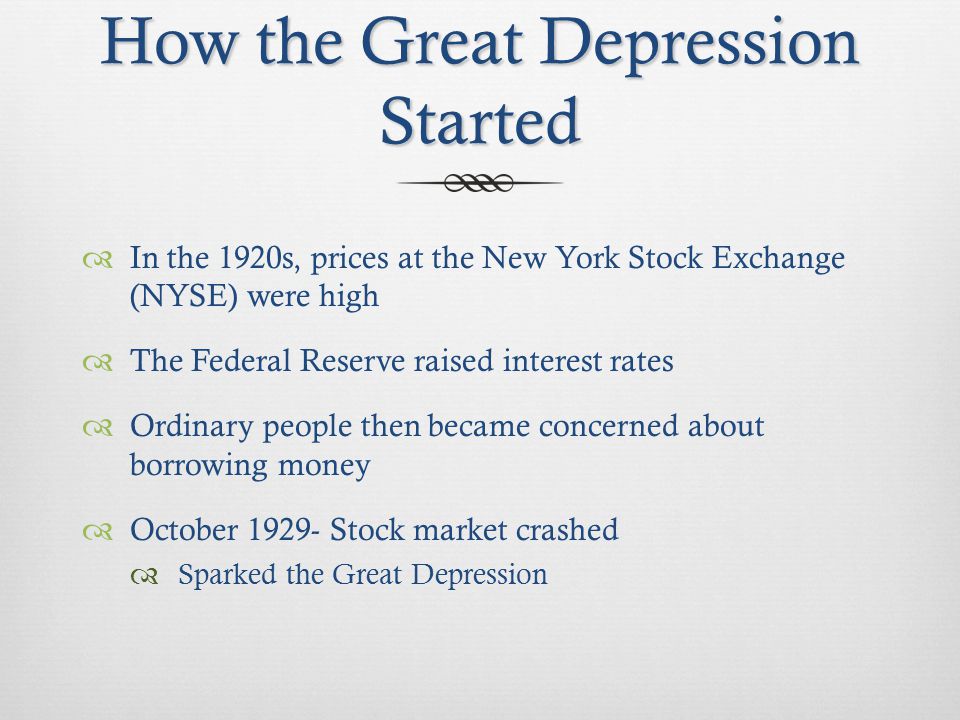 How the Great Depression Started

In the 1920s, prices at the New York Stock Exchange (NYSE) were high

The Federal Reserve raised interest rates

Ordinary people then became concerned about borrowing money

October 1929- Stock market crashed

Sparked the Great Depression